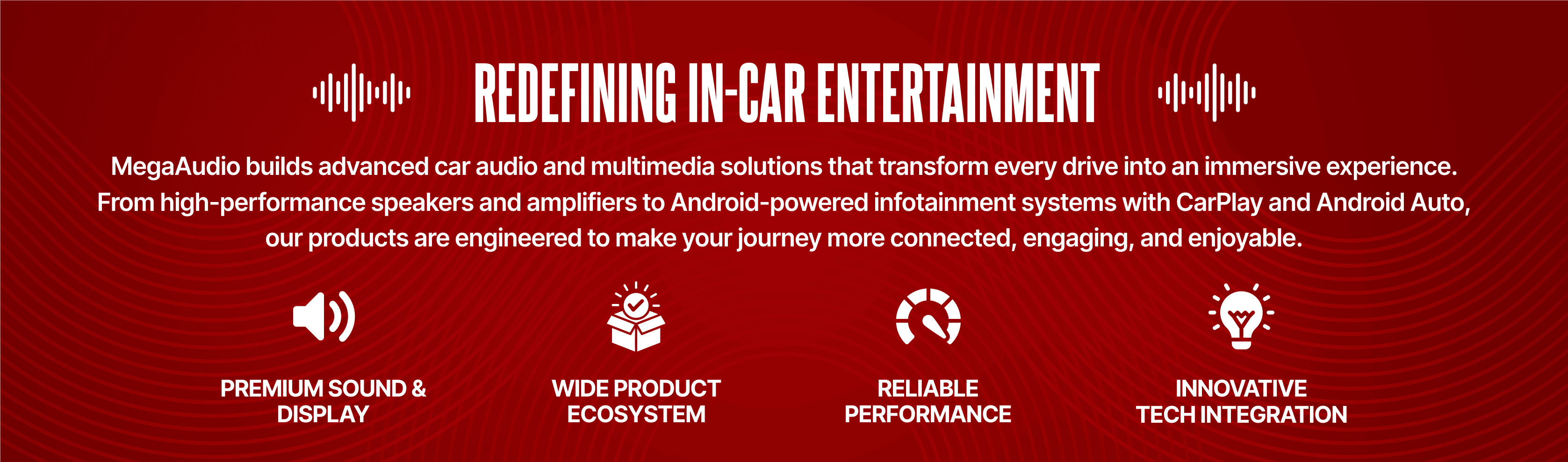 REDEFINING IN-CAR ENTERTAINMENT

MegaAudio builds advanced car audio and multimedia solutions that transform every drive into an immersive experience. From high-performance speakers and amplifiers to Android-powered infotainment systems with CarPlay and Android Auto, our products are engineered to make your journey more connected, engaging, and enjoyable.

PREMIUM SOUND & DISPLAY

WIDE PRODUCT ECOSYSTEM

RELIABLE PERFORMANCE

INNOVATIVE TECH INTEGRATION